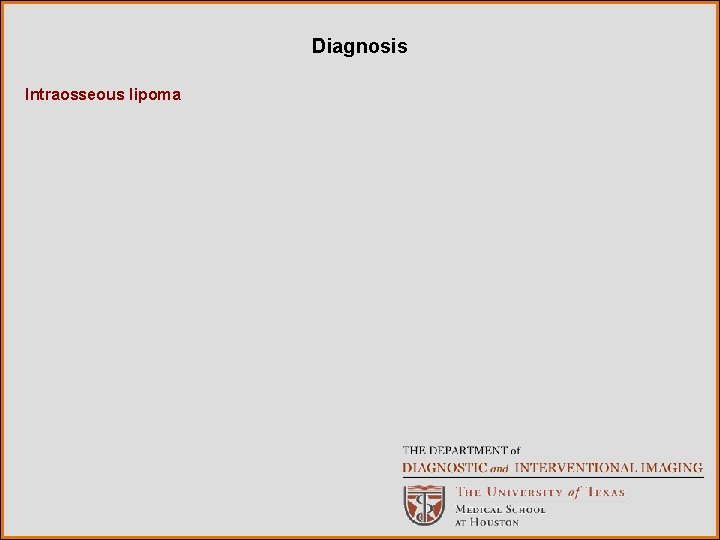 Diagnosis

Intraosseous lipoma

THE DEPARTMENT of
DIAGNOSTIC and INTERVENTIONAL IMAGING

THE UNIVERSITY of TEXAS
MEDICAL SCHOOL
AT HOUSTON